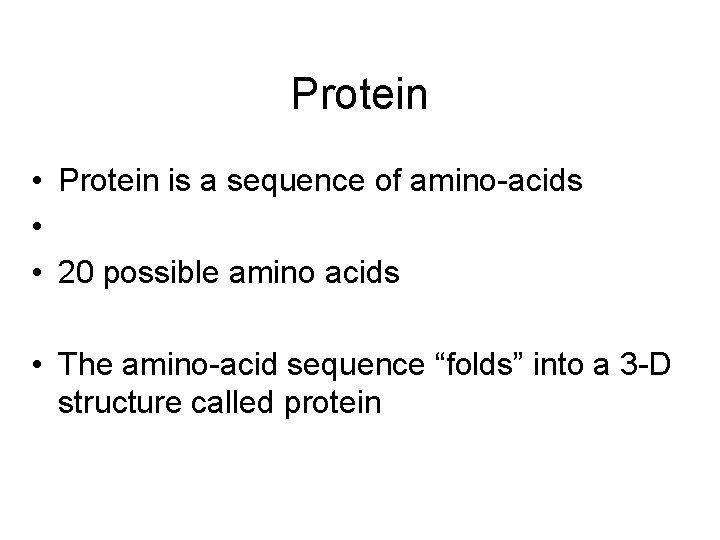 Protein

• Protein is a sequence of amino-acids
•
• 20 possible amino acids

• The amino-acid sequence “folds” into a 3-D structure called protein